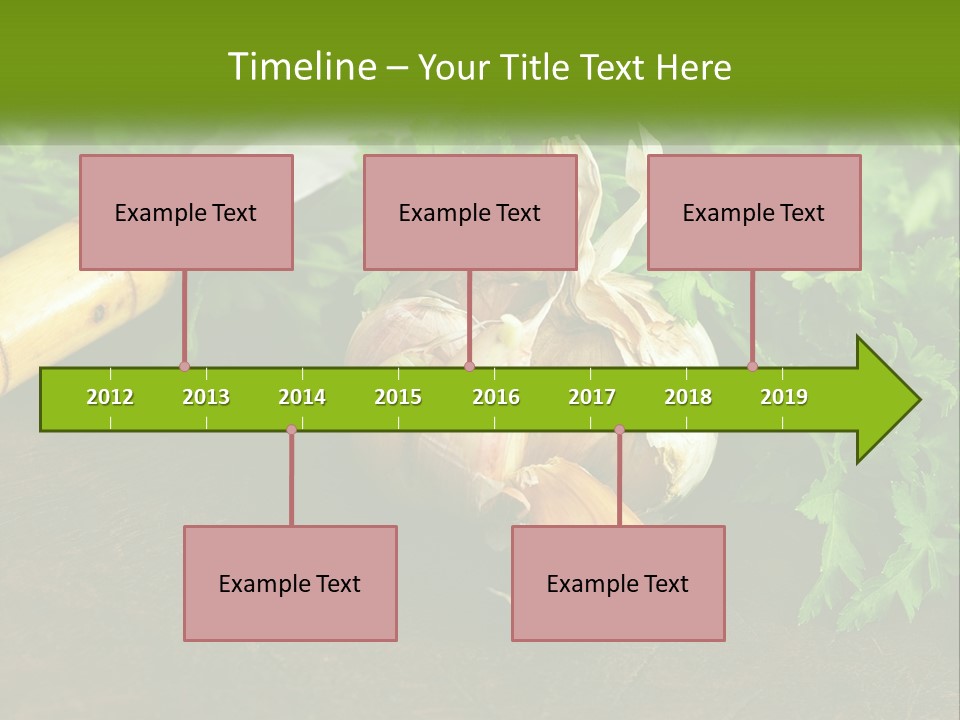 Timeline – Your Title Text Here

Example Text

Example Text

Example Text

2012 2013 2014 2015 2016 2017 2018 2019

Example Text

Example Text